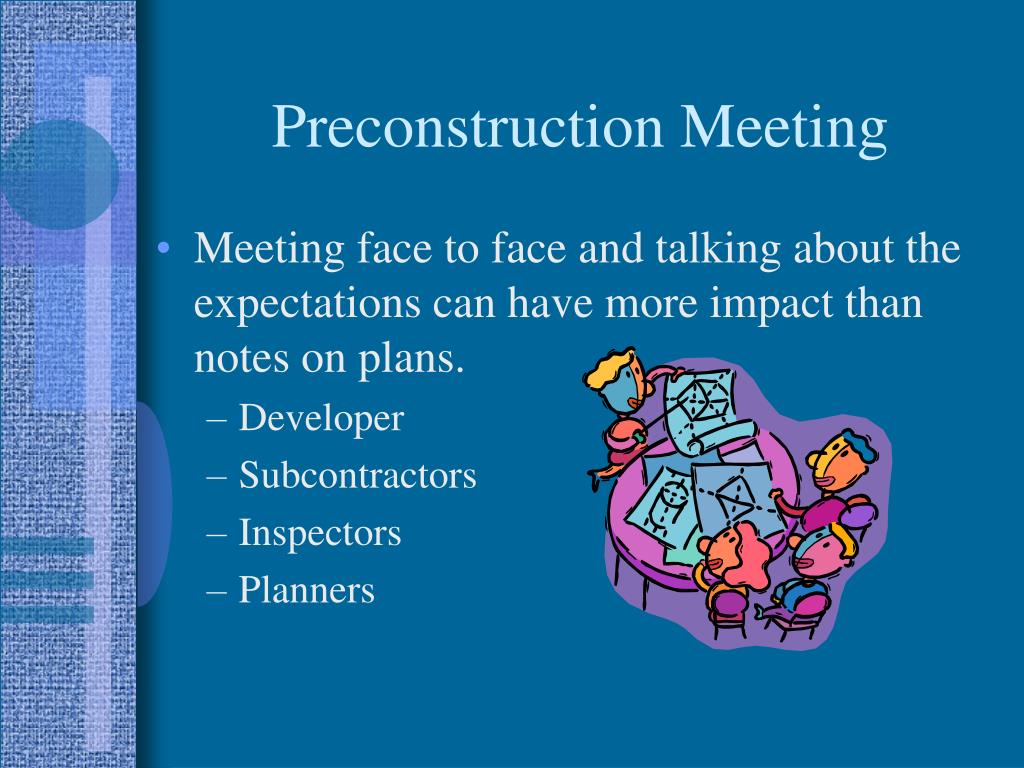 Preconstruction Meeting

• Meeting face to face and talking about the expectations can have more impact than notes on plans.
– Developer
– Subcontractors
– Inspectors
– Planners